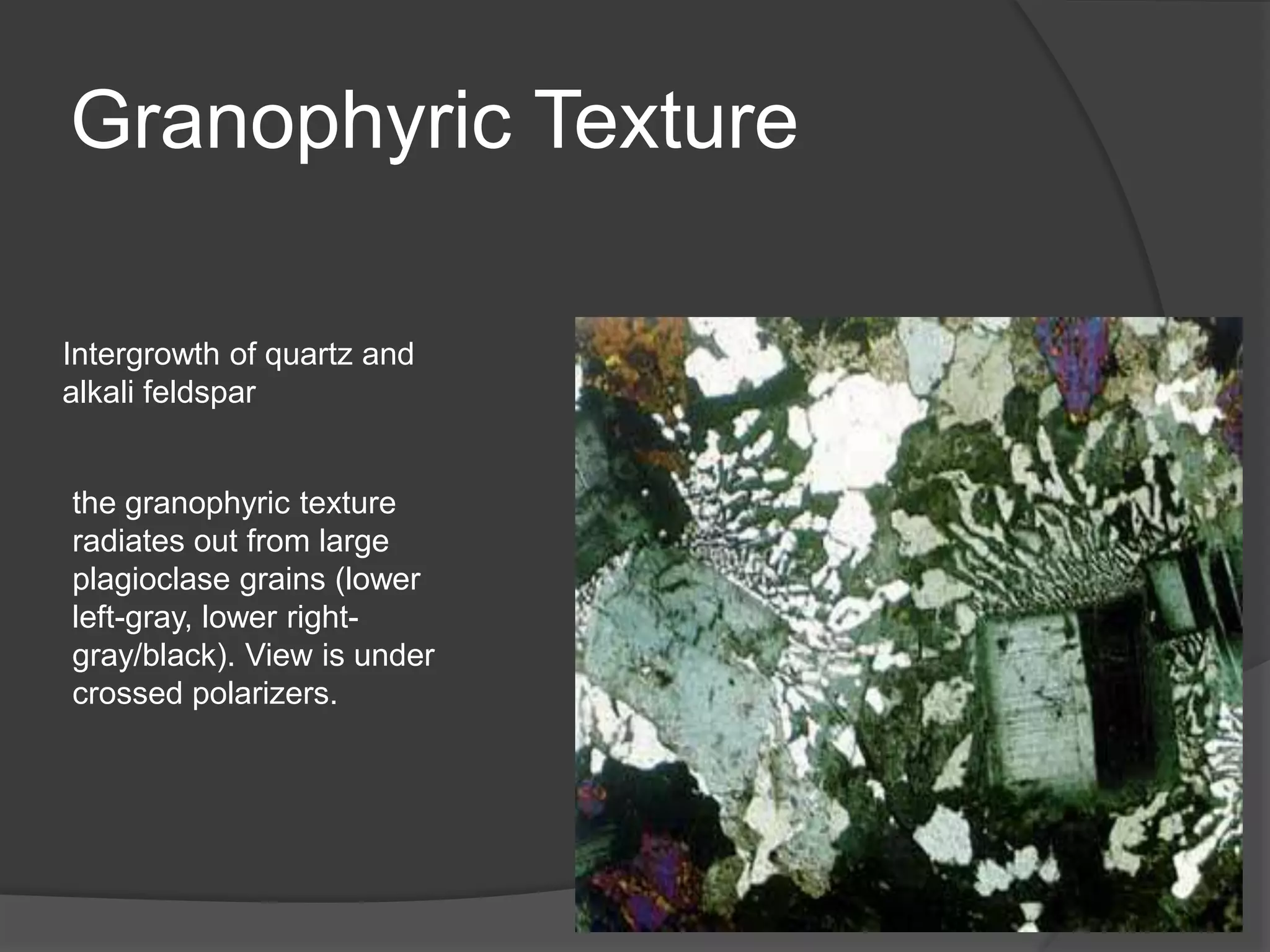 Granophyric Texture

Intergrowth of quartz and alkali feldspar

the granophyric texture radiates out from large plagioclase grains (lower left-gray, lower right-gray/black). View is under crossed polarizers.